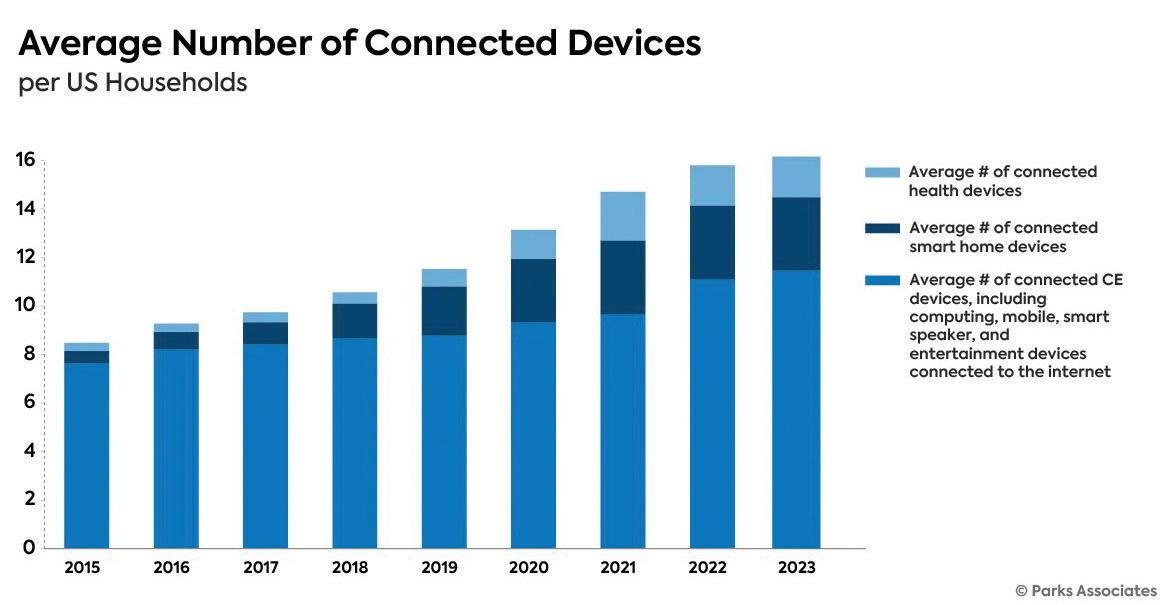 Average Number of Connected Devices
per US Households

16
14
12
10
8
6
4
2
0

2015 2016 2017 2018 2019 2020 2021 2022 2023

Average # of connected health devices

Average # of connected smart home devices

Average # of connected CE devices, including computing, mobile, smart speaker, and entertainment devices connected to the internet

© Parks Associates